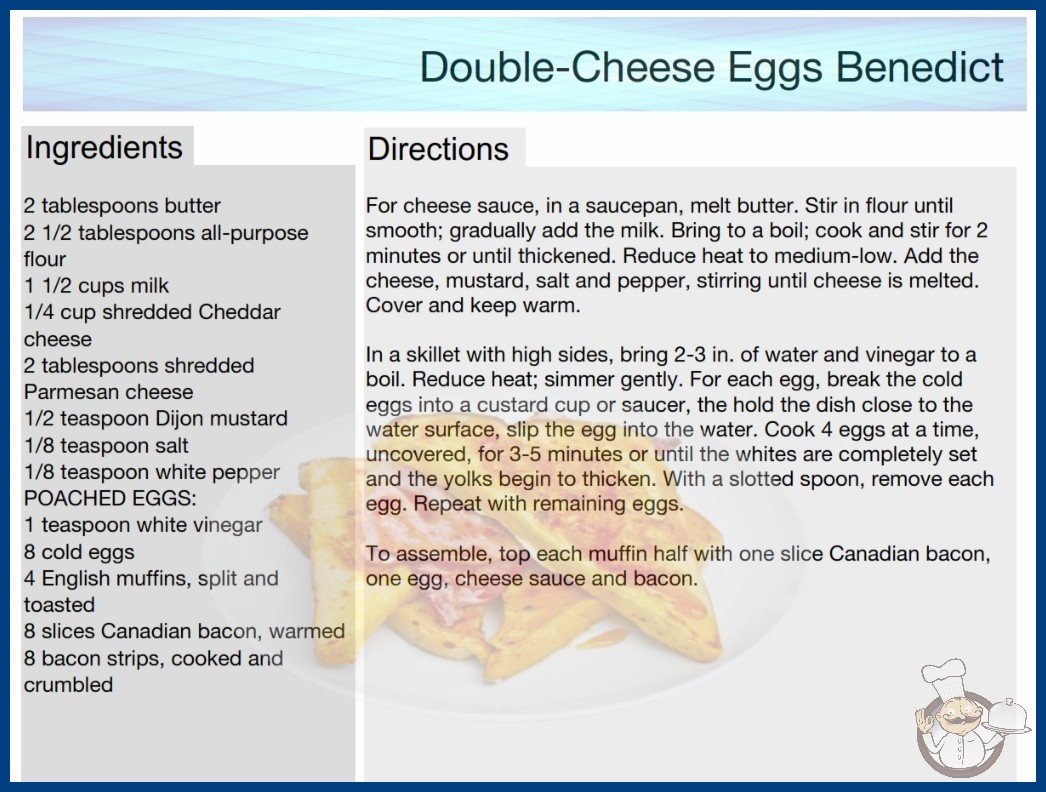 Double-Cheese Eggs Benedict

Ingredients

2 tablespoons butter
2 1/2 tablespoons all-purpose flour
1 1/2 cups milk
1/4 cup shredded Cheddar cheese
2 tablespoons shredded Parmesan cheese
1/2 teaspoon Dijon mustard
1/8 teaspoon salt
1/8 teaspoon white pepper
POACHED EGGS:
1 teaspoon white vinegar
8 cold eggs
4 English muffins, split and toasted
8 slices Canadian bacon, warmed
8 bacon strips, cooked and crumbled

Directions

For cheese sauce, in a saucepan, melt butter. Stir in flour until smooth; gradually add the milk. Bring to a boil; cook and stir for 2 minutes or until thickened. Reduce heat to medium-low. Add the cheese, mustard, salt and pepper, stirring until cheese is melted. Cover and keep warm.

In a skillet with high sides, bring 2-3 in. of water and vinegar to a boil. Reduce heat; simmer gently. For each egg, break the cold eggs into a custard cup or saucer, the hold the dish close to the water surface, slip the egg into the water. Cook 4 eggs at a time, uncovered, for 3-5 minutes or until the whites are completely set and the yolks begin to thicken. With a slotted spoon, remove each egg. Repeat with remaining eggs.

To assemble, top each muffin half with one slice Canadian bacon, one egg, cheese sauce and bacon.